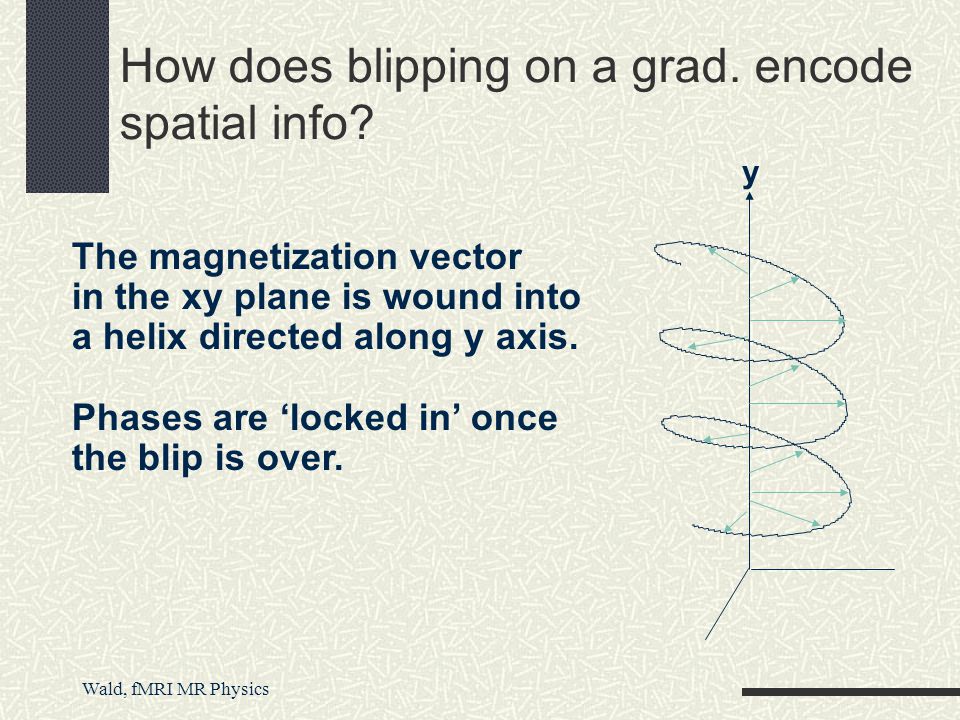 How does blipping on a grad. encode spatial info?

y

The magnetization vector in the xy plane is wound into a helix directed along y axis.

Phases are ‘locked in’ once the blip is over.

Wald, fMRI MR Physics